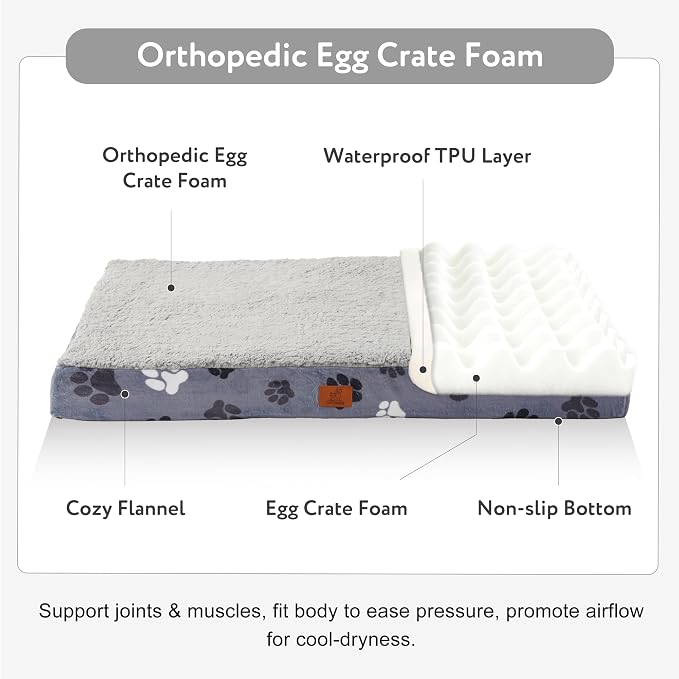 Orthopedic Egg Crate Foam

Orthopedic Egg Crate Foam

Waterproof TPU Layer

Cozy Flannel

Egg Crate Foam

Non-slip Bottom

Support joints & muscles, fit body to ease pressure, promote airflow for cool-dryness.